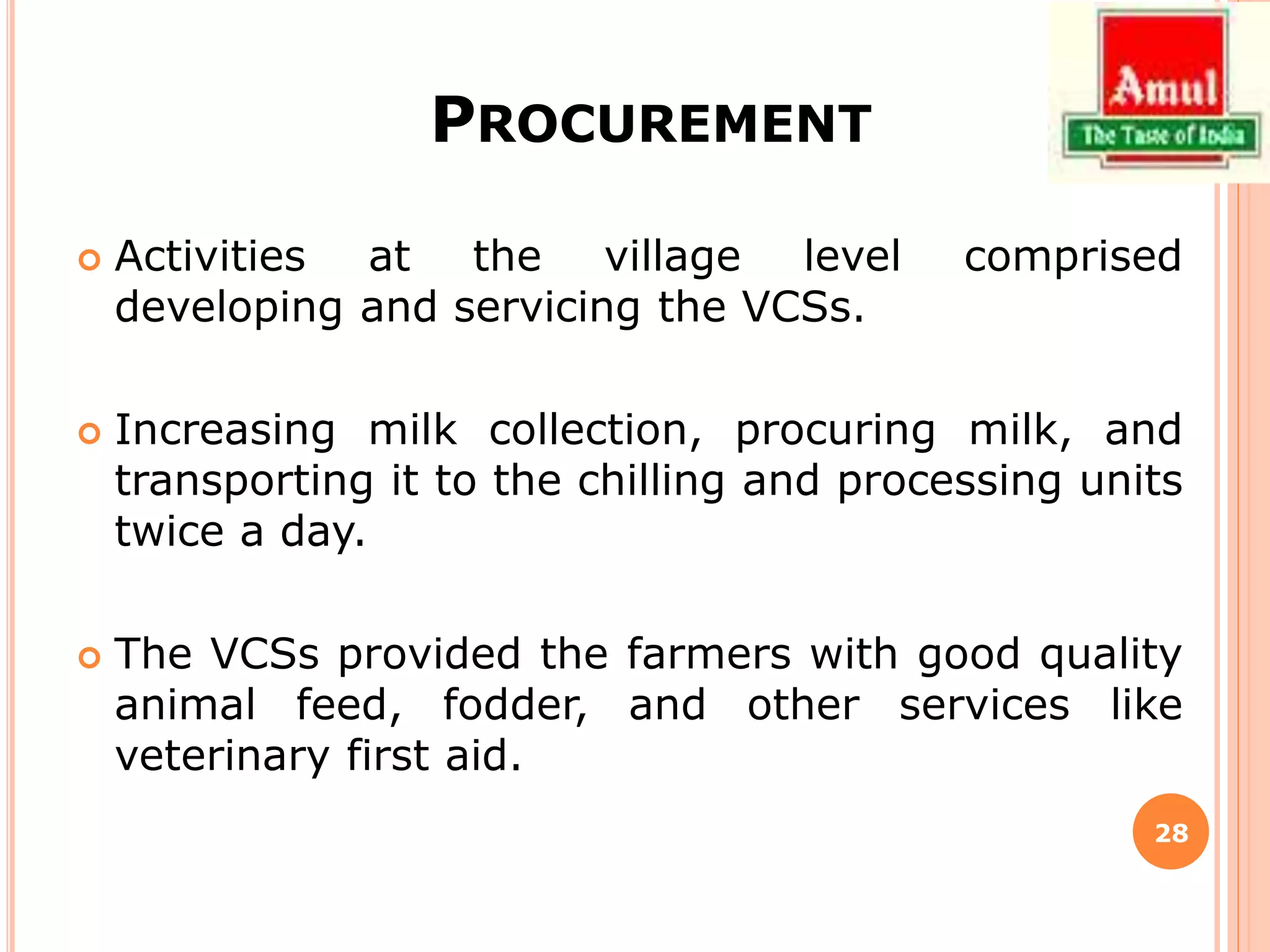 PROCUREMENT

Amul
The Taste of India

Activities at the village level comprised developing and servicing the VCSs.

Increasing milk collection, procuring milk, and transporting it to the chilling and processing units twice a day.

The VCSs provided the farmers with good quality animal feed, fodder, and other services like veterinary first aid.

28